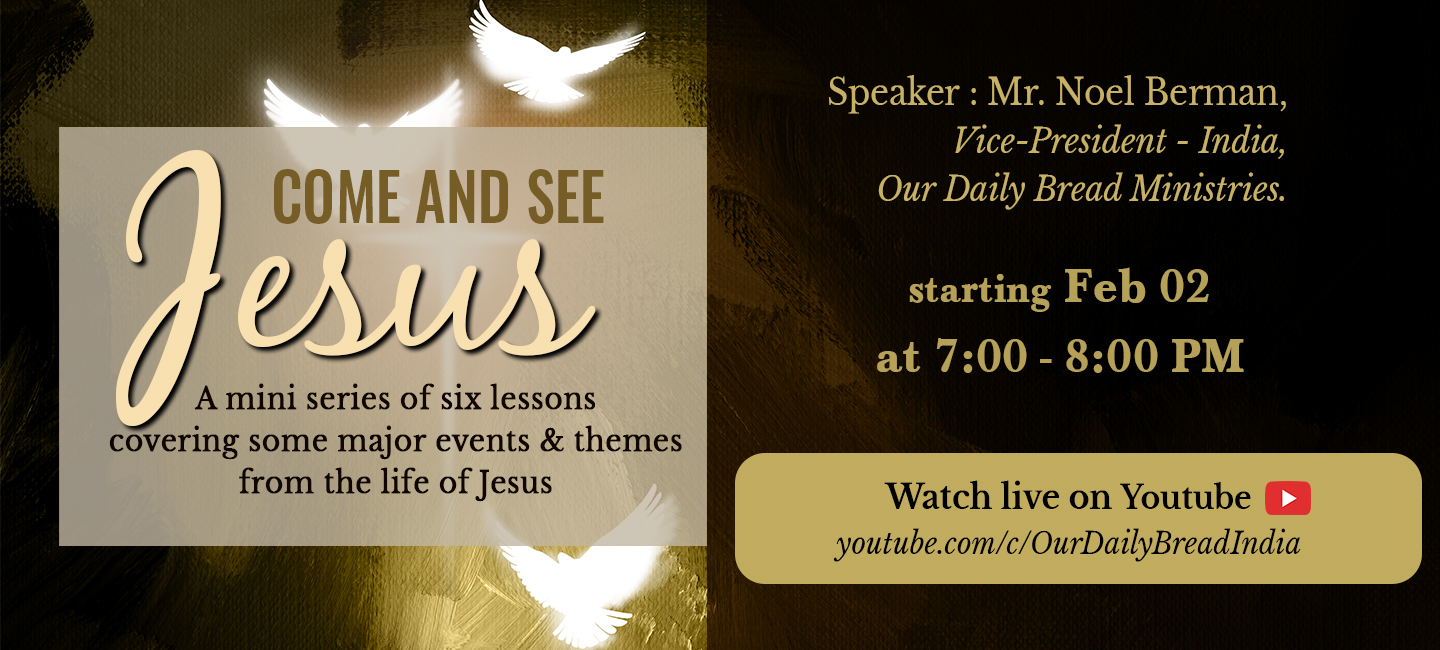 COME AND SEE
Jesus

A mini series of six lessons covering some major events & themes from the life of Jesus

Speaker : Mr. Noel Berman,
Vice-President - India,
Our Daily Bread Ministries.

starting Feb 02
at 7:00 - 8:00 PM

Watch live on Youtube
youtube.com/c/OurDailyBreadIndia